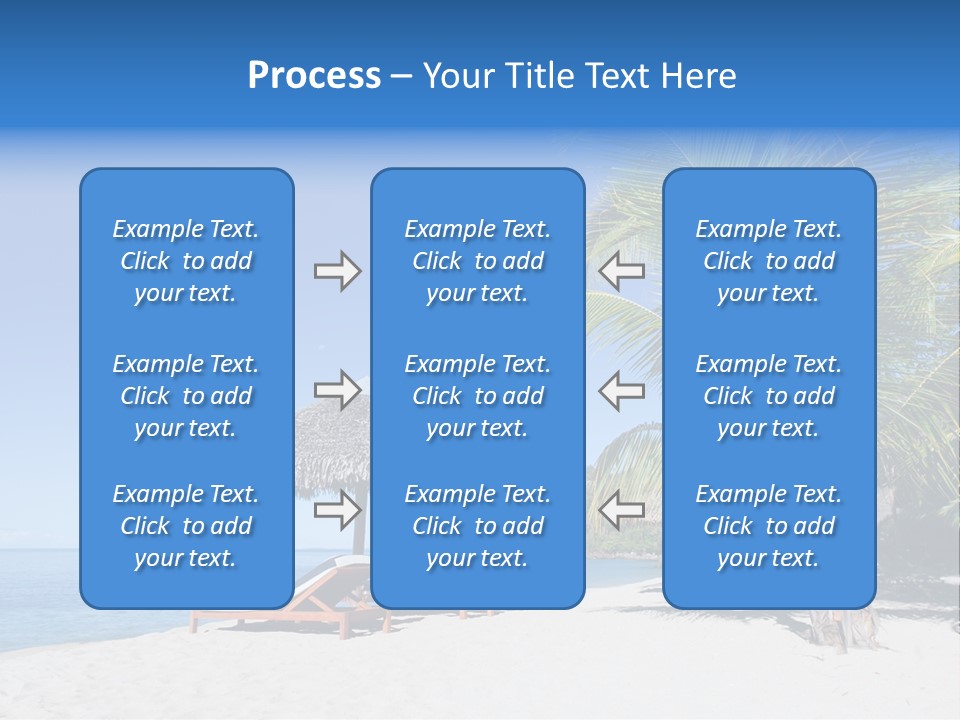 Process – Your Title Text Here

Example Text. Click to add your text.

Example Text. Click to add your text.

Example Text. Click to add your text.

Example Text. Click to add your text.

Example Text. Click to add your text.

Example Text. Click to add your text.

Example Text. Click to add your text.

Example Text. Click to add your text.

Example Text. Click to add your text.